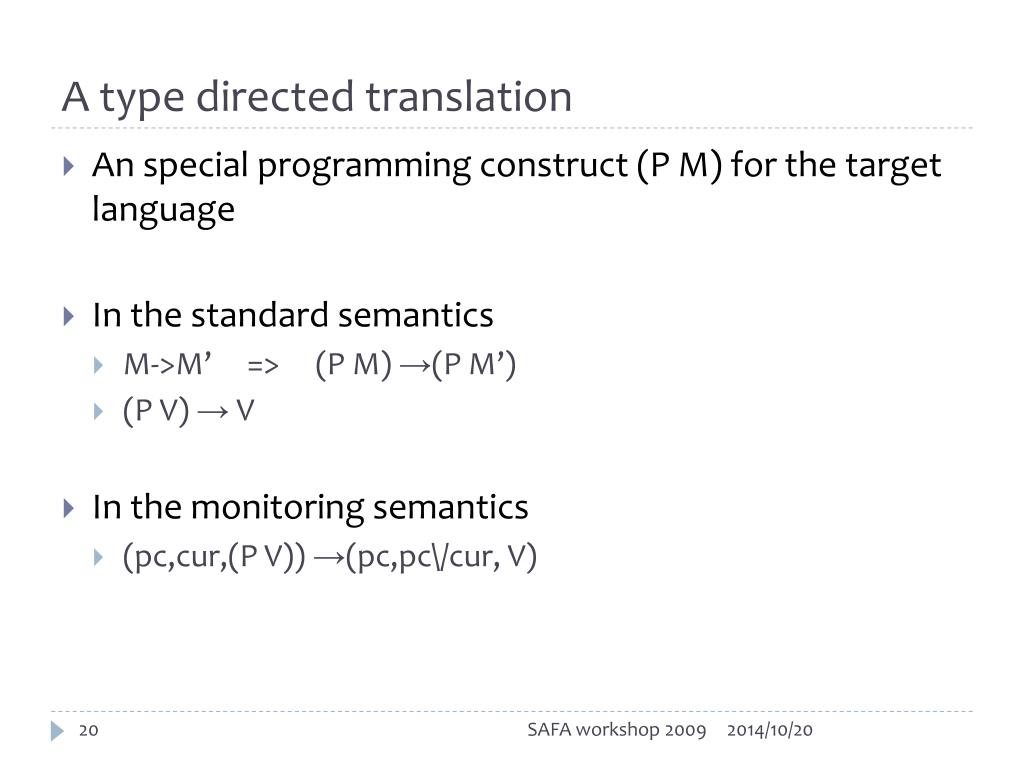 A type directed translation

An special programming construct (P M) for the target language

In the standard semantics

M->M’ => (P M) →(P M’)

(P V) → V

In the monitoring semantics

(pc,cur,(P V)) →(pc,pc\/cur, V)

20 SAFA workshop 2009 2014/10/20